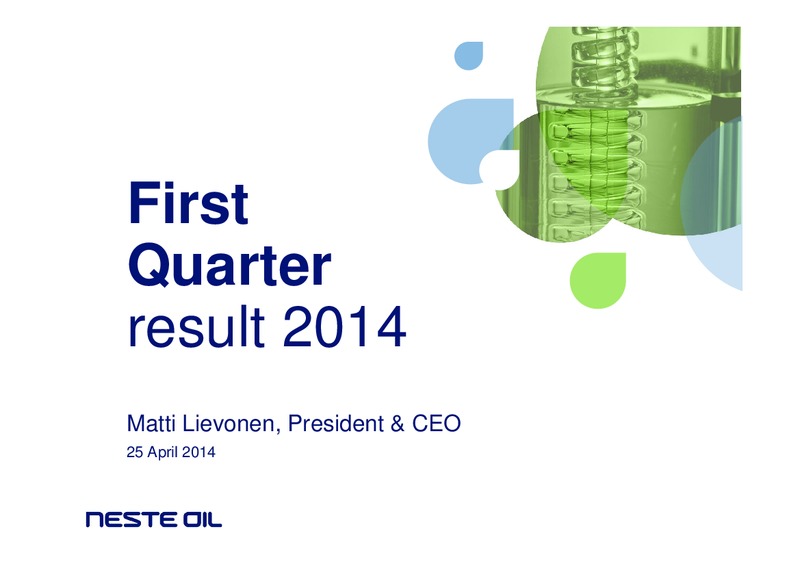 First Quarter result 2014

Matti Lievonen, President & CEO

25 April 2014

NESTE OIL